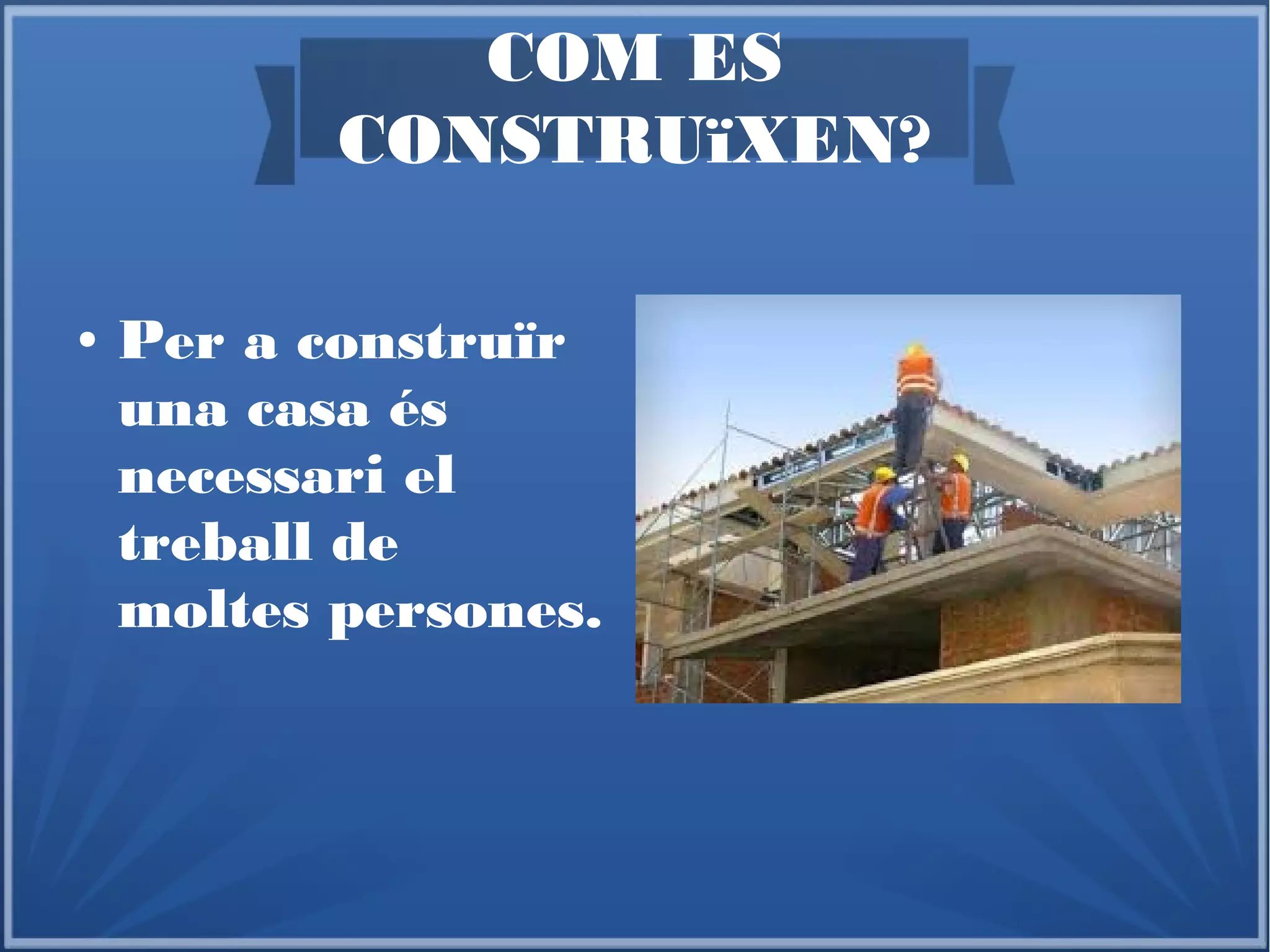 COM ES CONSTRUïXEN?

• Per a construïr una casa és necessari el treball de moltes persones.